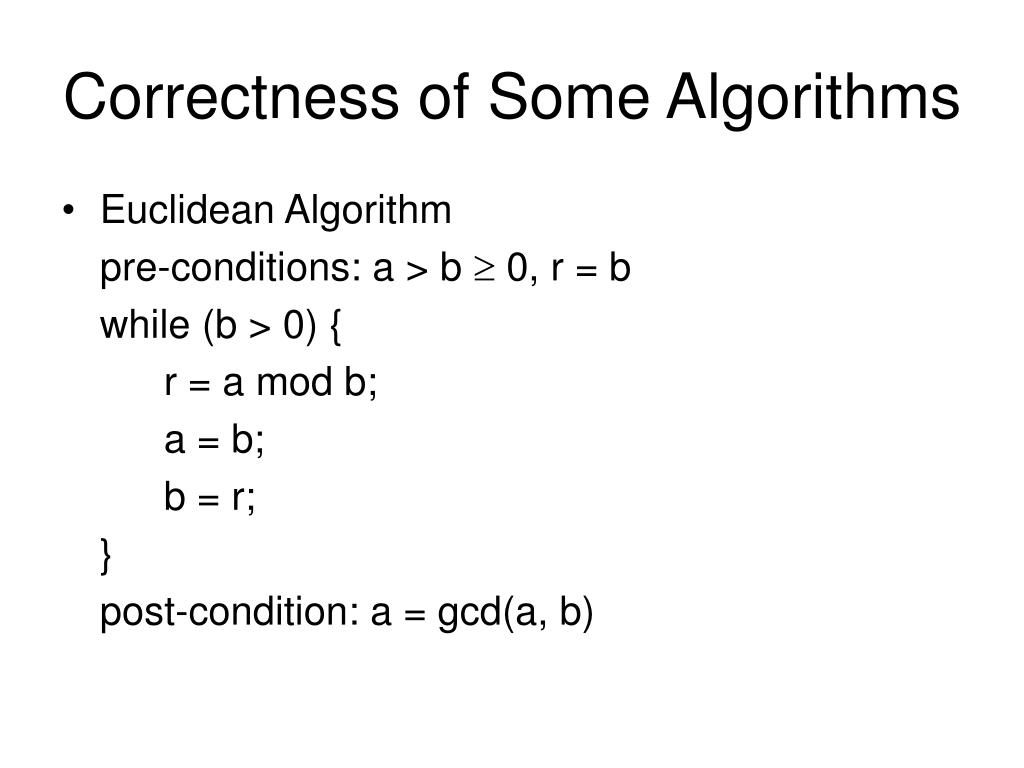 Correctness of Some Algorithms

• Euclidean Algorithm

pre-conditions: $a > b \geq 0$, $r = b$

while (b > 0) {

r = a mod b;

a = b;

b = r;

}

post-condition: a = gcd(a, b)